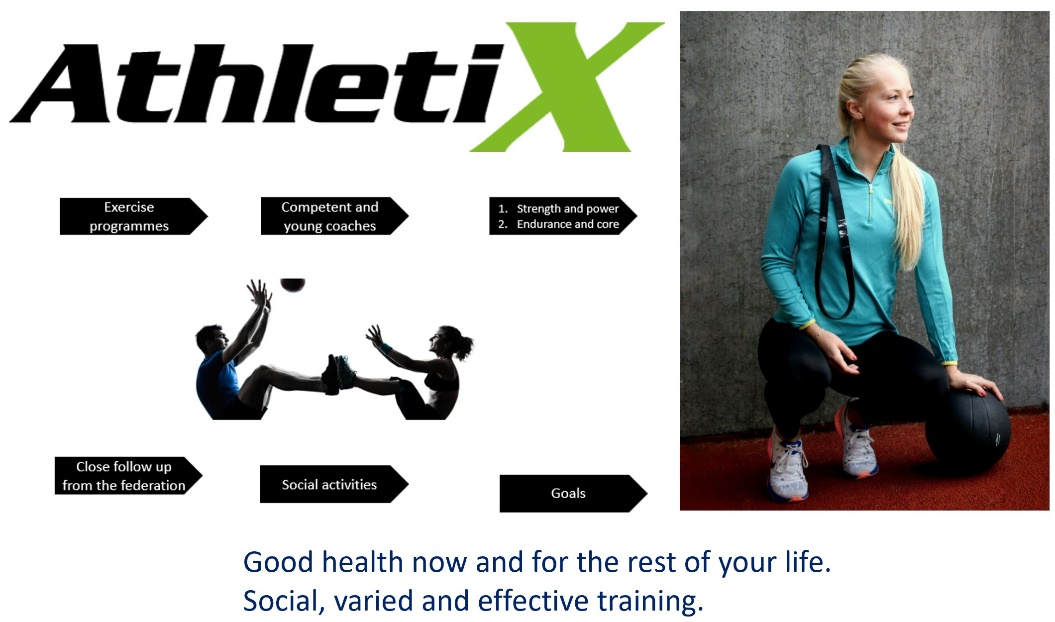 AthletiX

Exercise programmes

Competent and young coaches

1. Strength and power
2. Endurance and core

Close follow up from the federation

Social activities

Goals

Good health now and for the rest of your life.
Social, varied and effective training.